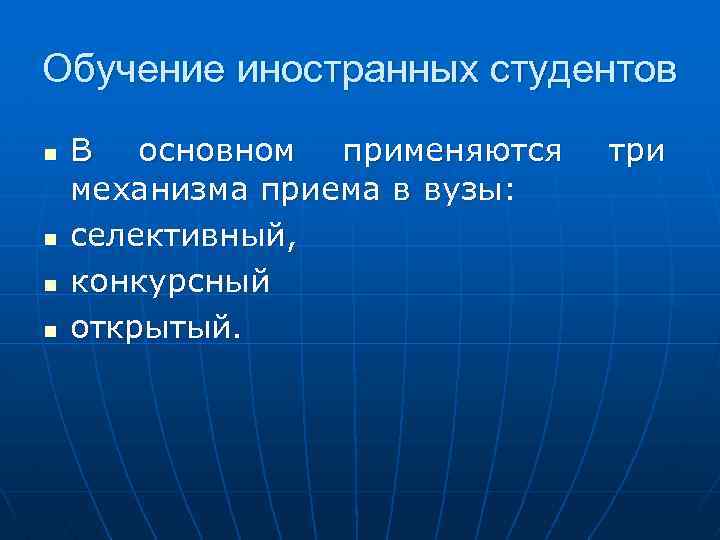 Обучение иностранных студентов

- В основном применяются три механизма приема в вузы:
- селективный,
- конкурсный
- открытый.